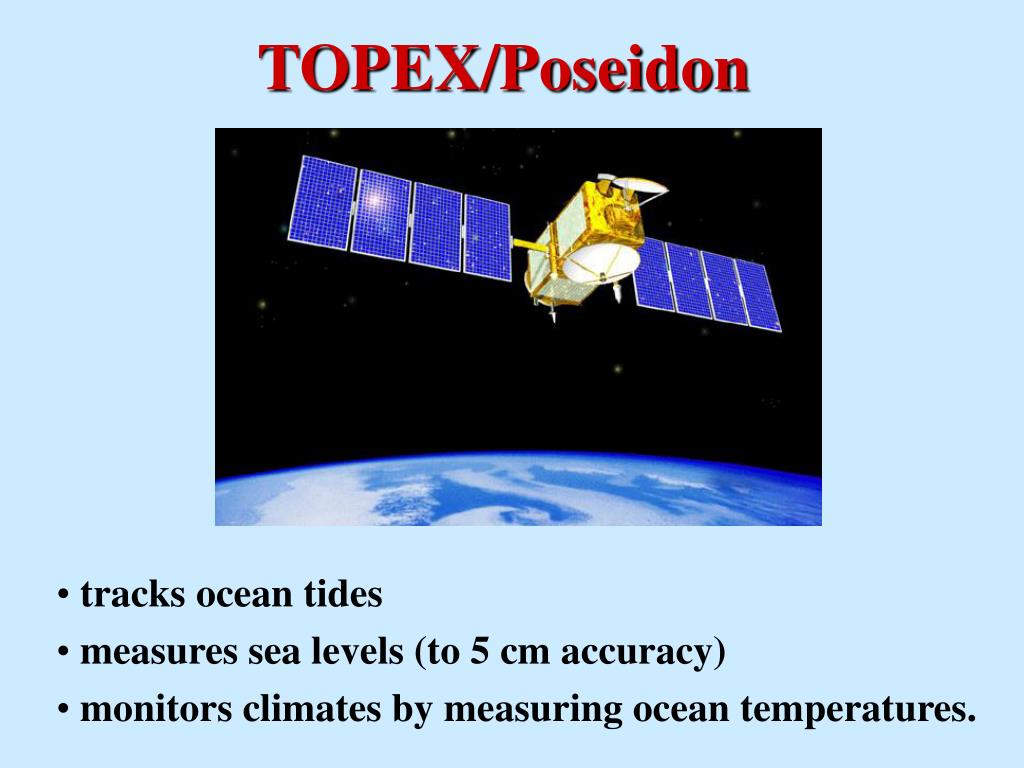 TOPEX/Poseidon

• tracks ocean tides
• measures sea levels (to 5 cm accuracy)
• monitors climates by measuring ocean temperatures.